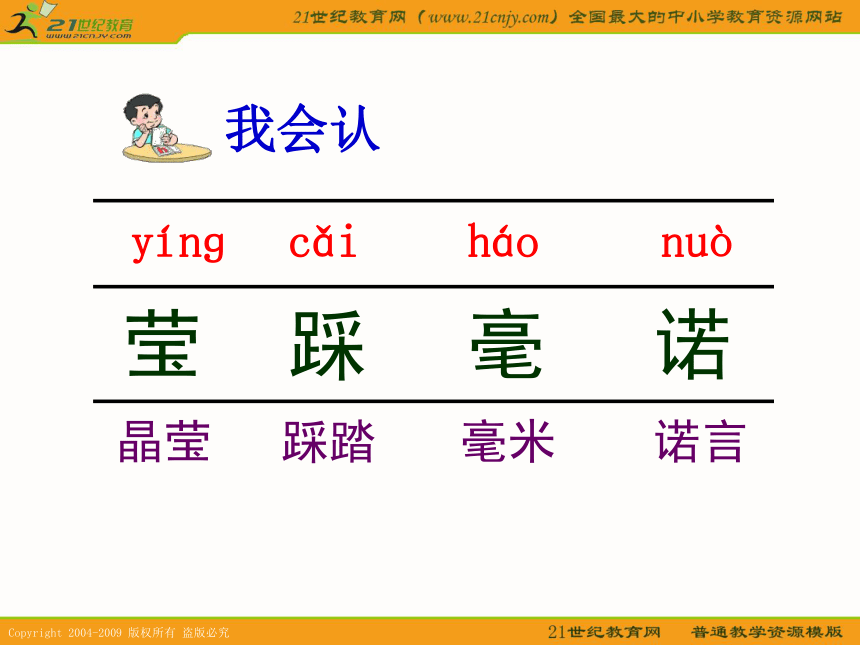 21世纪教育
www.21cnjy.com

21世纪教育网（www.21cnjy.com）全国最大的中小学教育资源网站

我会认

| yíng | cǎi | háo | nuò |
|---|---|---|---|
| 莹 | 踩 | 毫 | 诺 |
| 晶莹 | 踩踏 | 毫米 | 诺言 |

Copyright 2004-2009 版权所有 盗版必究

21世纪教育网 普通教学资源模版